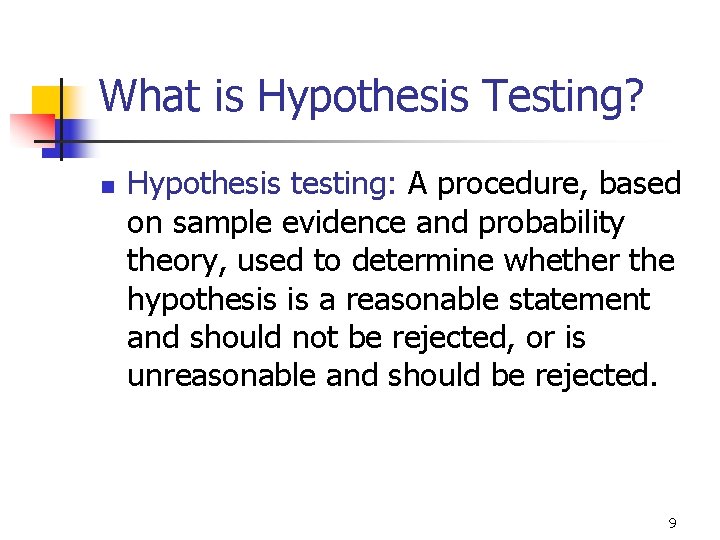 What is Hypothesis Testing?

Hypothesis testing: A procedure, based on sample evidence and probability theory, used to determine whether the hypothesis is a reasonable statement and should not be rejected, or is unreasonable and should be rejected.

9